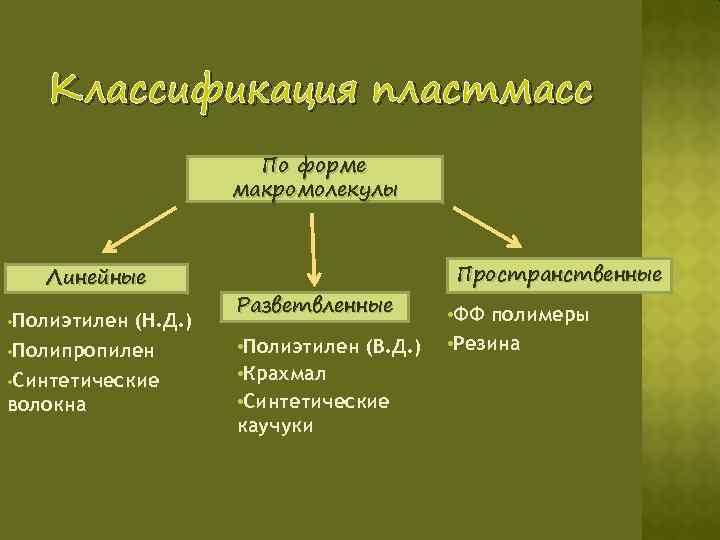 Классификация пластмасс

По форме макромолекулы

Линейные

•Полиэтилен (Н.Д.)
•Полипропилен
•Синтетические волокна

Разветвленные

•Полиэтилен (В.Д.)
•Крахмал
•Синтетические каучуки

Пространственные

•ФФ полимеры
•Резина